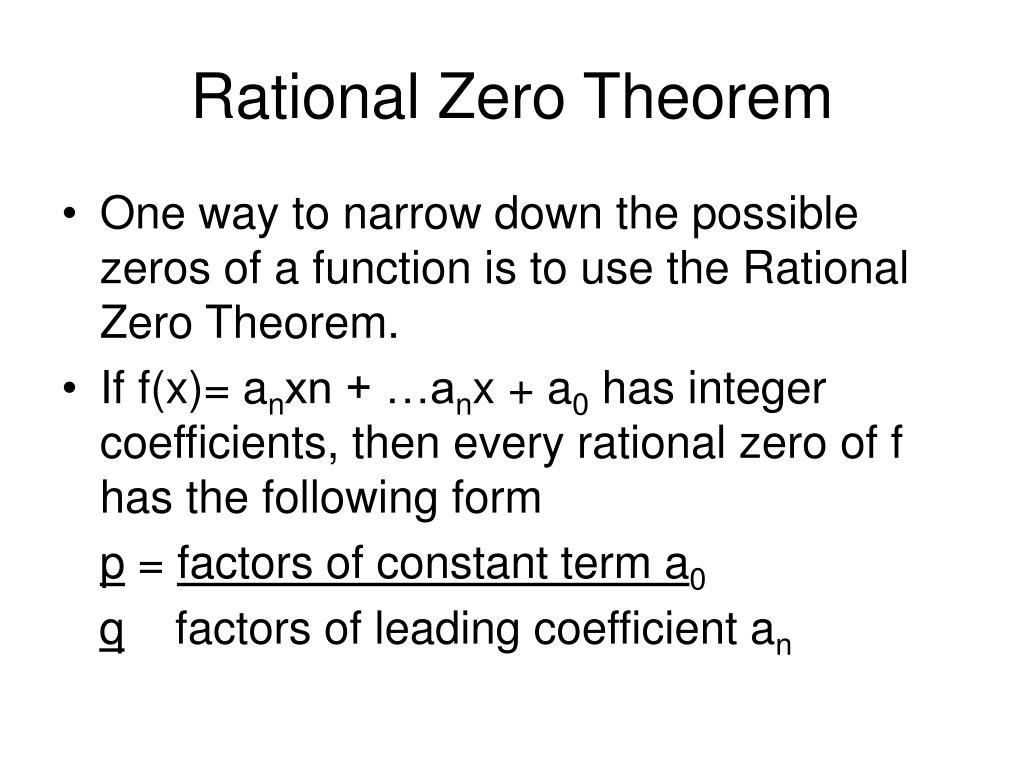 Rational Zero Theorem

• One way to narrow down the possible zeros of a function is to use the Rational Zero Theorem.

• If f(x)= $a_n$xn + …$a_n$x + $a_0$ has integer coefficients, then every rational zero of f has the following form

p = factors of constant term $a_0$
q    factors of leading coefficient $a_n$